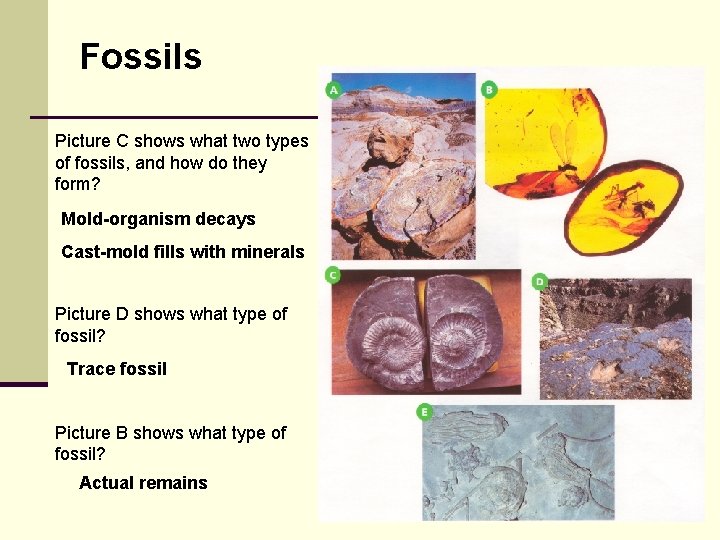 Fossils

Picture C shows what two types of fossils, and how do they form?

Mold-organism decays

Cast-mold fills with minerals

Picture D shows what type of fossil?

Trace fossil

Picture B shows what type of fossil?

Actual remains

A

B

C

D

E